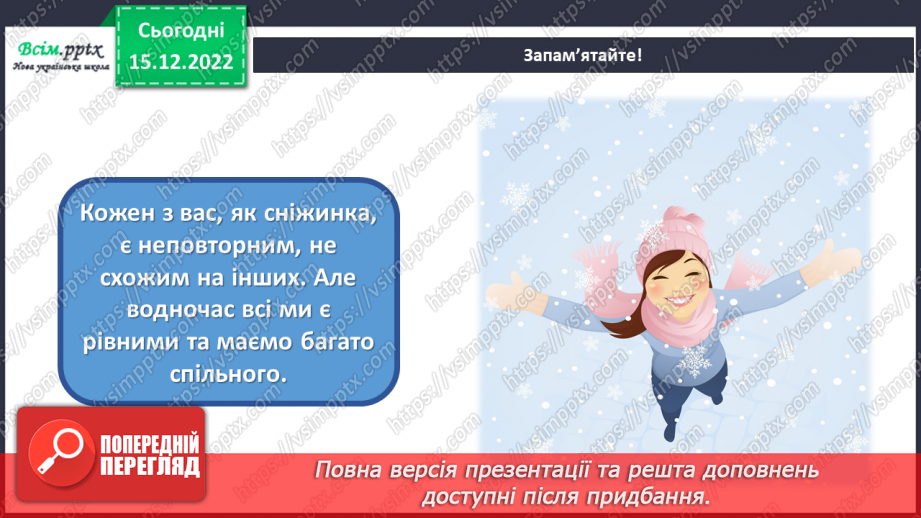 Всім.pptx
Нова українська школа

Сьогодні
15.12.2022

Запам'ятайте!

Кожен з вас, як сніжинка, є неповторним, не схожим на інших. Але водночас всі ми є рівними та маємо багато спільного.

ПОПЕРЕДНІЙ ПЕРЕГЛЯД

Повна версія презентації та решта доповнень доступні після придбання.

https://vsimpptx.com